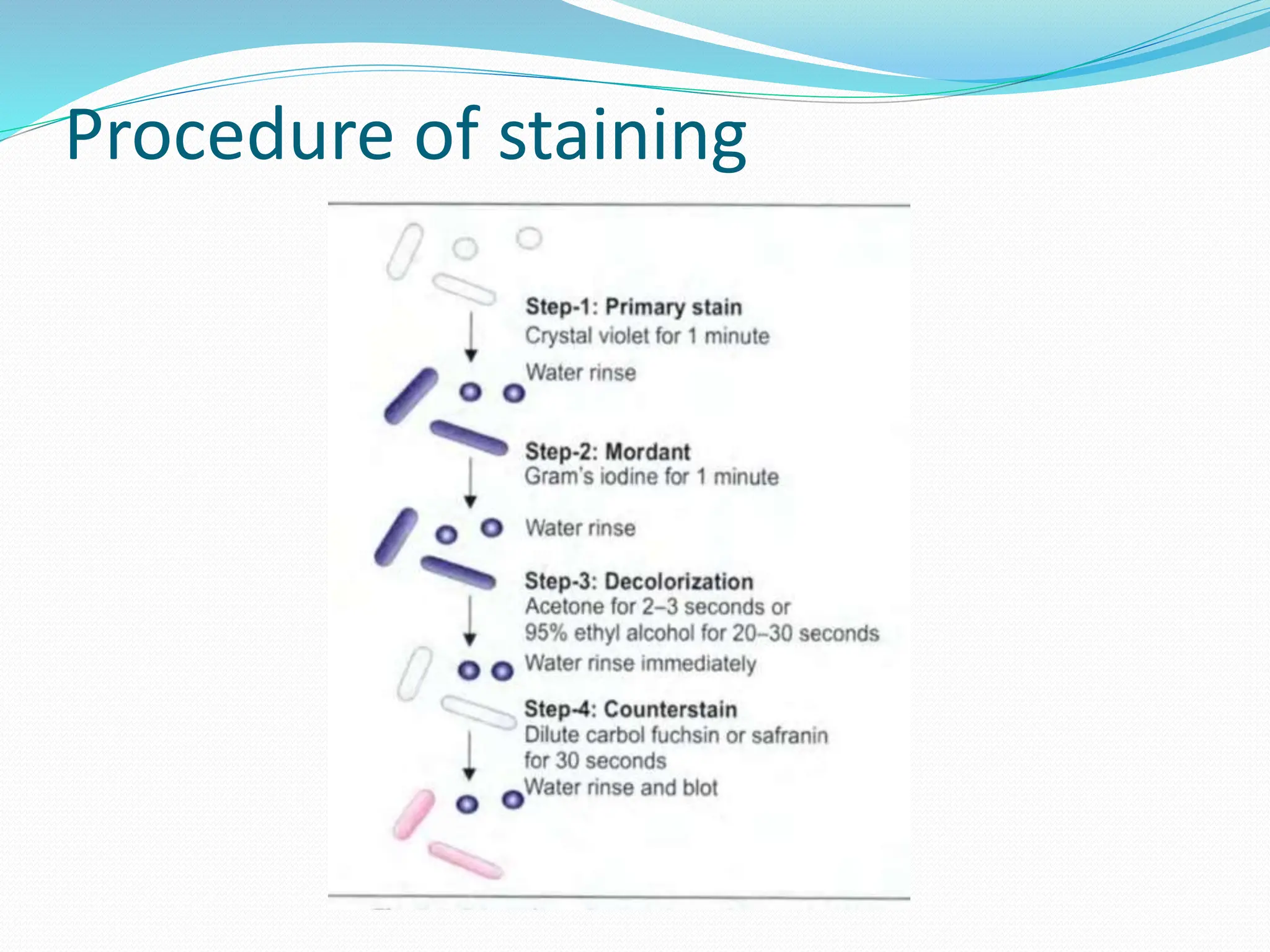 Procedure of staining

Step-1: Primary stain
Crystal violet for 1 minute

Water rinse

Step-2: Mordant
Gram's iodine for 1 minute

Water rinse

Step-3: Decolorization
Acetone for 2–3 seconds or
95% ethyl alcohol for 20–30 seconds
Water rinse immediately

Step-4: Counterstain
Dilute carbol fuchsin or safranin
for 30 seconds
Water rinse and blot